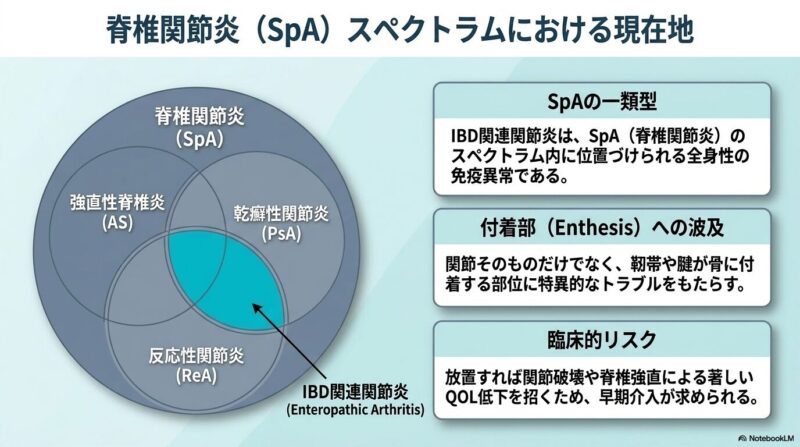 脊椎関節炎（SpA）スペクトラムにおける現在地

脊椎関節炎
(SpA)

強直性脊椎炎
(AS)

乾癬性関節炎
(PsA)

反応性関節炎
(ReA)

IBD関連関節炎
(Enteropathic Arthritis)

SpAの一類型

IBD関連関節炎は、SpA（脊椎関節炎）のスペクトラム内に位置づけられる全身性の免疫異常である。

付着部（Enthesis）への波及

関節そのものだけでなく、靭帯や腱が骨に付着する部位に特異的なトラブルをもたらす。

臨床的リスク

放置すれば関節破壊や脊椎強直による著しいQOL低下を招くため、早期介入が求められる。

NotebookLM